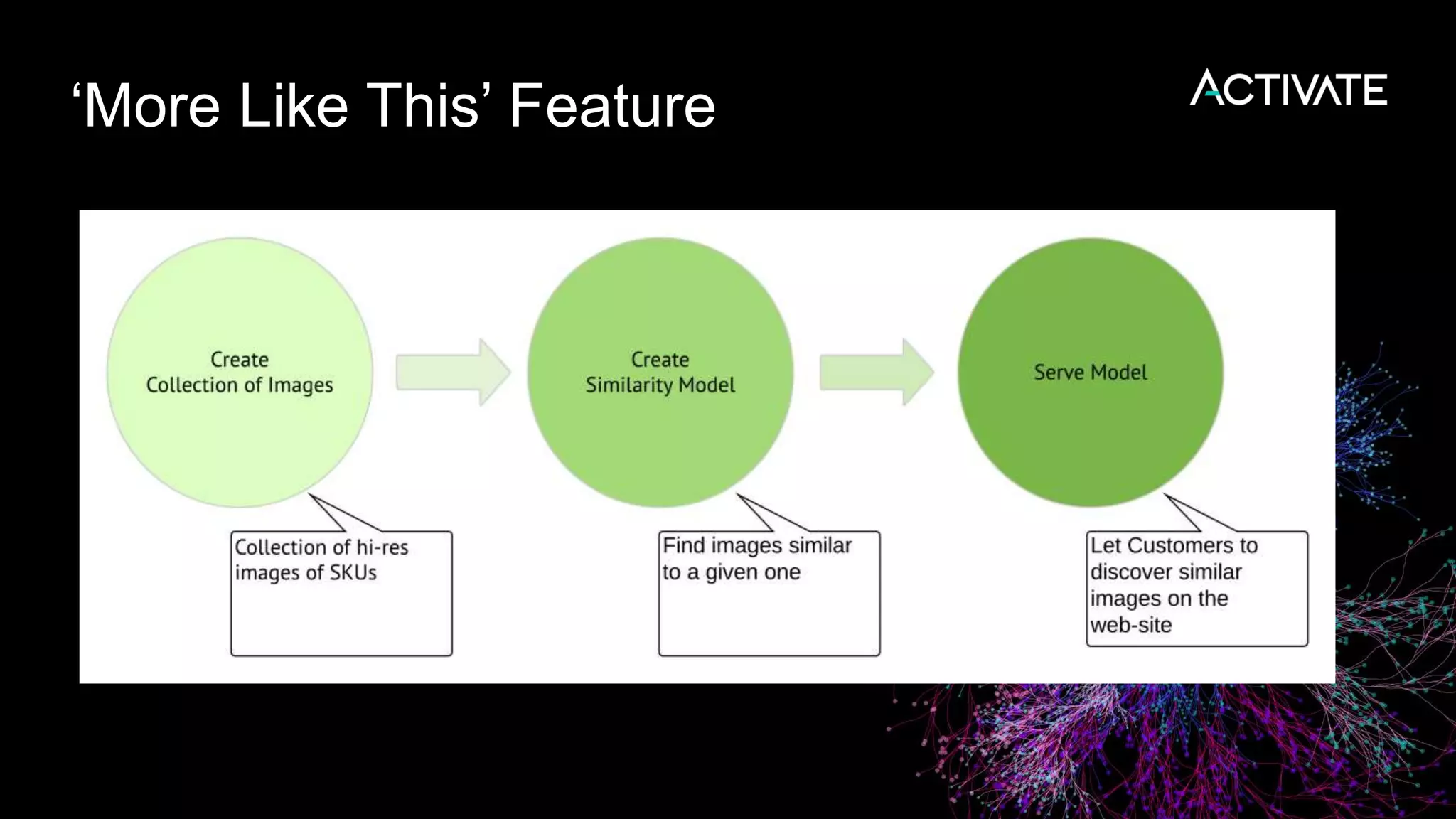 ‘More Like This’ Feature

ACTIVATE

Create
Collection of Images

Create
Similarity Model

Serve Model

Collection of hi-res images of SKUs

Find images similar to a given one

Let Customers to discover similar images on the web-site